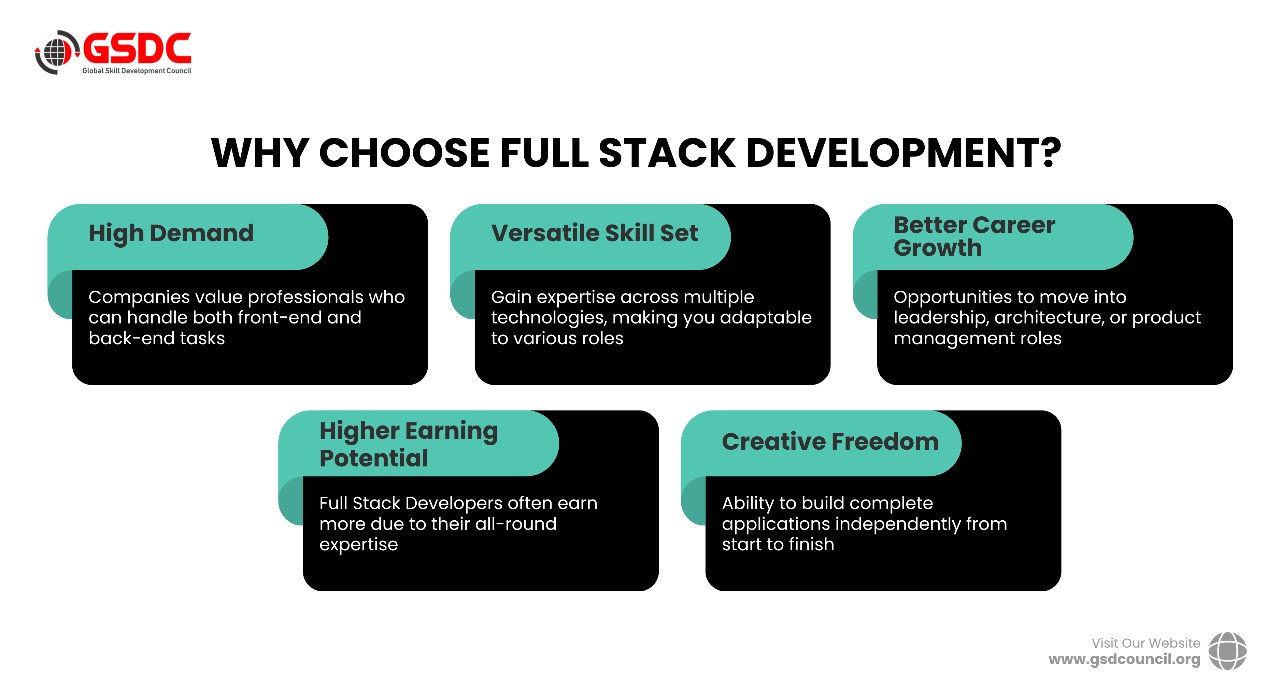 GSDC
Global Skill Development Council

WHY CHOOSE FULL STACK DEVELOPMENT?

High Demand

Companies value professionals who can handle both front-end and back-end tasks

Versatile Skill Set

Gain expertise across multiple technologies, making you adaptable to various roles

Better Career Growth

Opportunities to move into leadership, architecture, or product management roles

Higher Earning Potential

Full Stack Developers often earn more due to their all-round expertise

Creative Freedom

Ability to build complete applications independently from start to finish

Visit Our Website
www.gsdcouncil.org